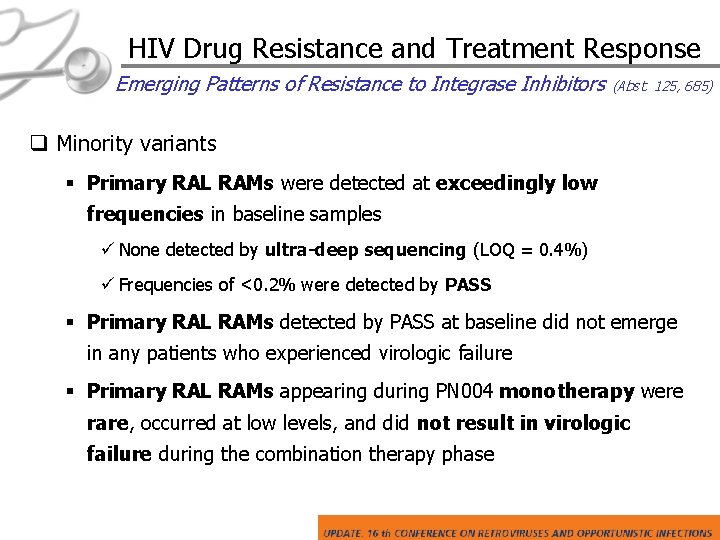 HIV Drug Resistance and Treatment Response

Emerging Patterns of Resistance to Integrase Inhibitors (Abst 125, 685)

❑ Minority variants

▪ Primary RAL RAMs were detected at exceedingly low frequencies in baseline samples

✓ None detected by ultra-deep sequencing (LOQ = 0.4%)

✓ Frequencies of <0.2% were detected by PASS

▪ Primary RAL RAMs detected by PASS at baseline did not emerge in any patients who experienced virologic failure

▪ Primary RAL RAMs appearing during PN004 monotherapy were rare, occurred at low levels, and did not result in virologic failure during the combination therapy phase

UPDATE. 16 th CONFERENCE ON RETROVIRUSES AND OPPORTUNISTIC INFECTIONS